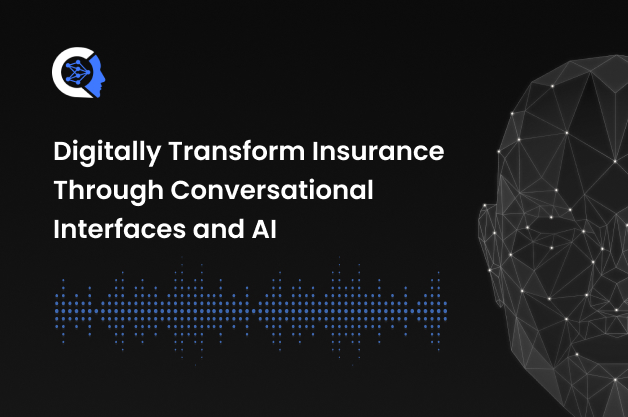 Digitally Transform Insurance Through Conversational Interfaces and AI